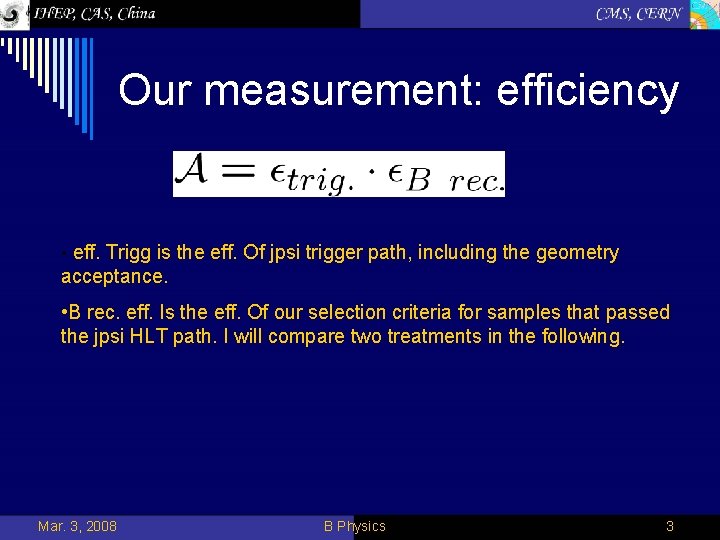 IHEP, CAS, China

CMS, CERN

Our measurement: efficiency

$\mathcal{A} = \epsilon_{trig.} \cdot \epsilon_{B\ rec.}$

• eff. Trigg is the eff. Of jpsi trigger path, including the geometry acceptance.

•B rec. eff. Is the eff. Of our selection criteria for samples that passed the jpsi HLT path. I will compare two treatments in the following.

Mar. 3, 2008

B Physics

3